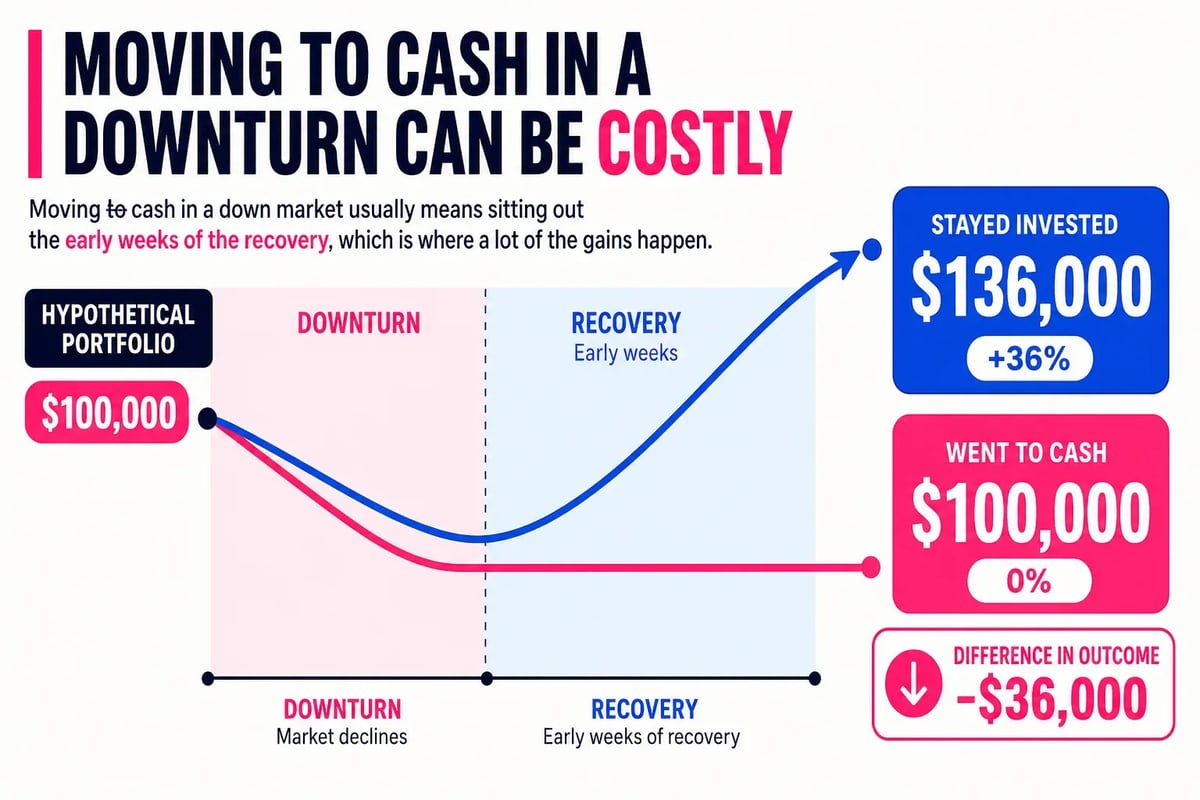 MOVING TO CASH IN A DOWNTURN CAN BE COSTLY

Moving to cash in a down market usually means sitting out the early weeks of the recovery, which is where a lot of the gains happen.

HYPOTHETICAL PORTFOLIO

$100,000

DOWNTURN

RECOVERY
Early weeks

STAYED INVESTED
$136,000
+36%

WENT TO CASH
$100,000
0%

DIFFERENCE IN OUTCOME
-$36,000

DOWNTURN
Market declines

RECOVERY
Early weeks of recovery